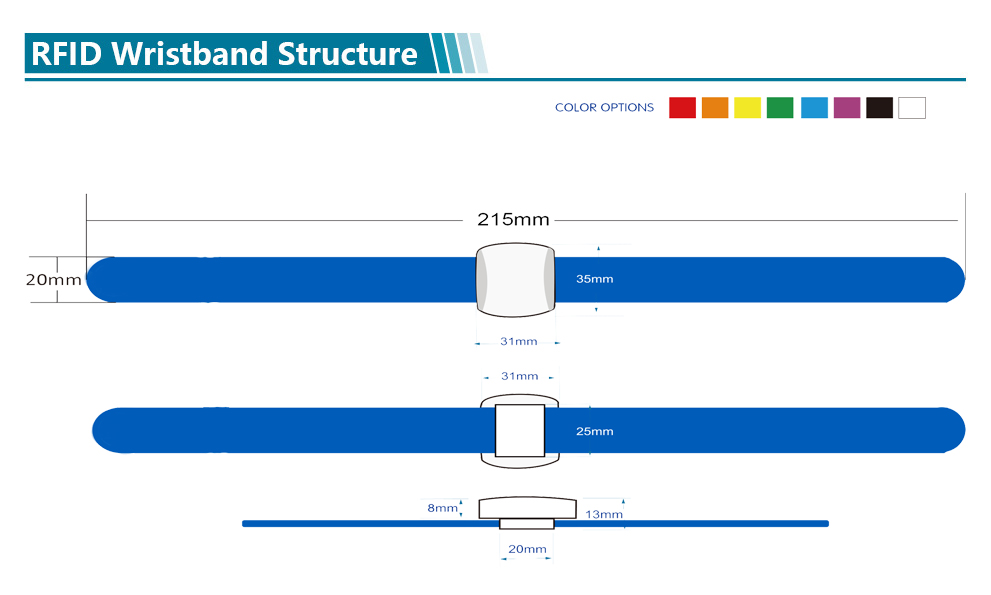 RFID Wristband Structure

COLOR OPTIONS

215mm

20mm

35mm

31mm

31mm

25mm

8mm

13mm

20mm